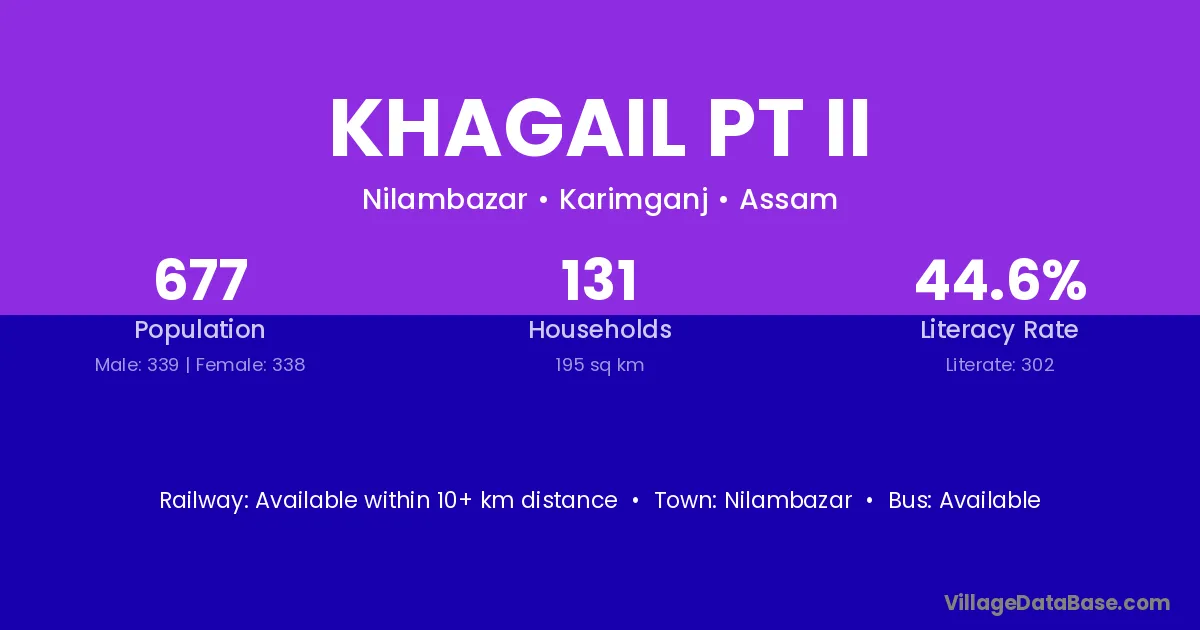 KHAGAIL PT II

Nilambazar • Karimganj • Assam

677
Population
Male: 339 | Female: 338

131
Households
195 sq km

44.6%
Literacy Rate
Literate: 302

Railway: Available within 10+ km distance • Town: Nilambazar • Bus: Available

VillageDataBase.com